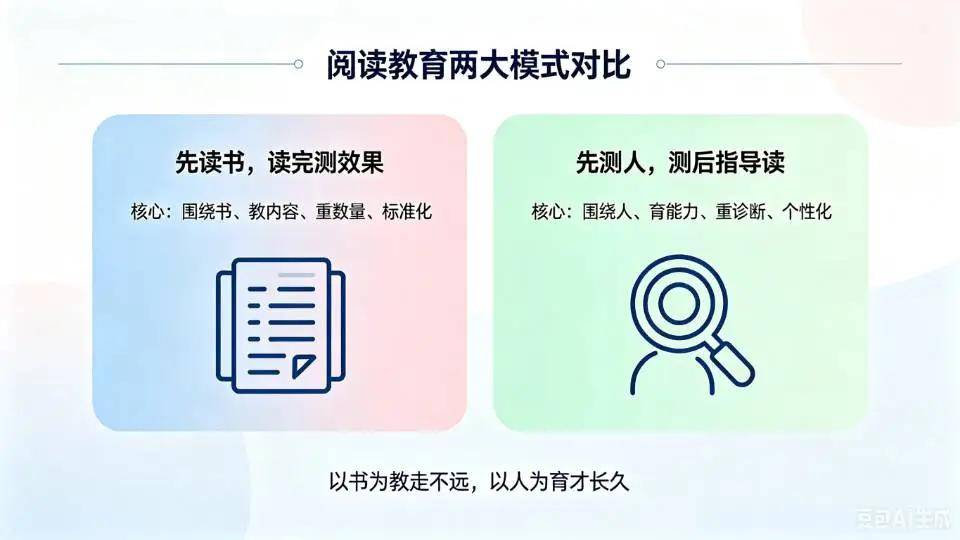 阅读教育两大模式对比

先读书，读完测效果

核心：围绕书、教内容、重数量、标准化

先测人，测后指导读

核心：围绕人、育能力、重诊断、个性化

以书为教走不远，以人为育才长久

豆包AI生成